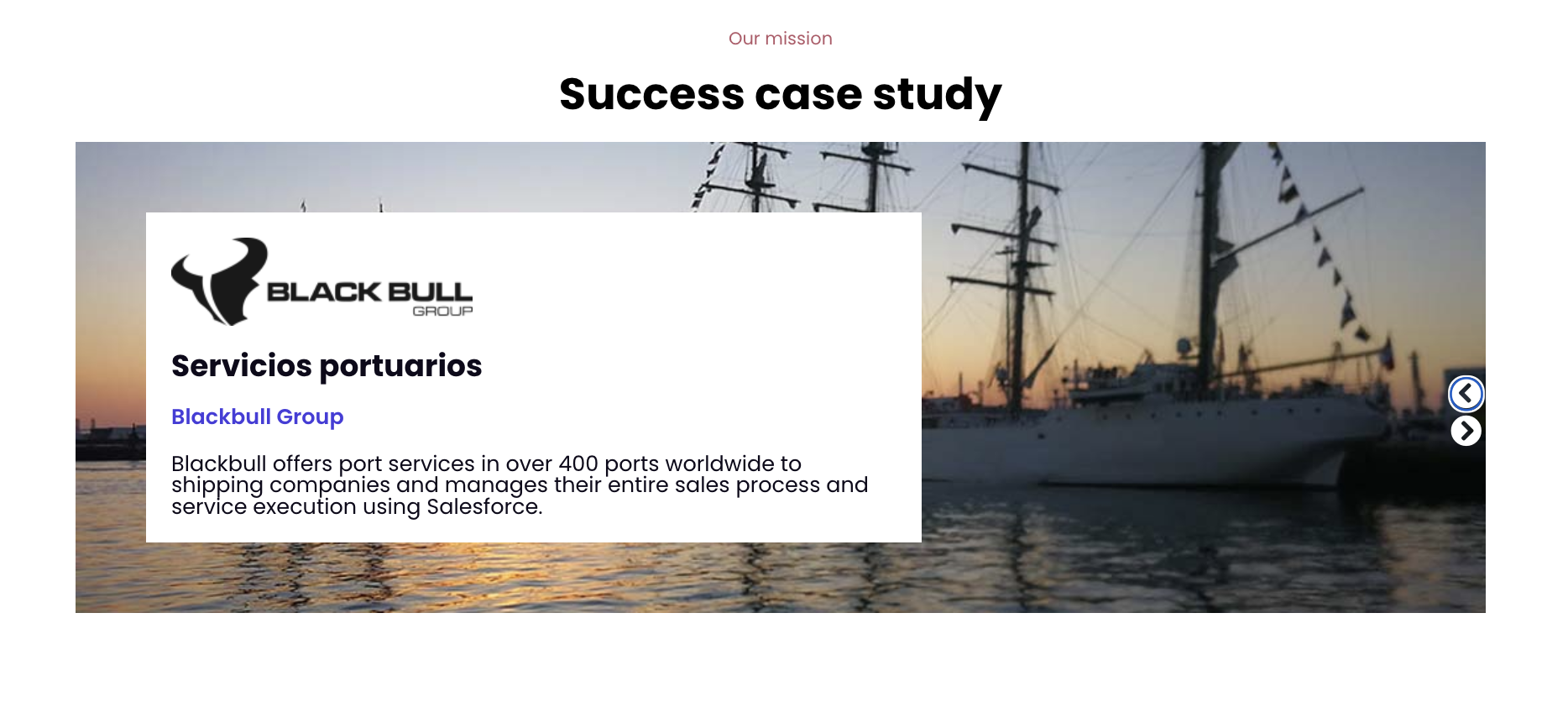 Our mission

Success case study

BLACK BULL GROUP

Servicios portuarios

Blackbull Group

Blackbull offers port services in over 400 ports worldwide to shipping companies and manages their entire sales process and service execution using Salesforce.